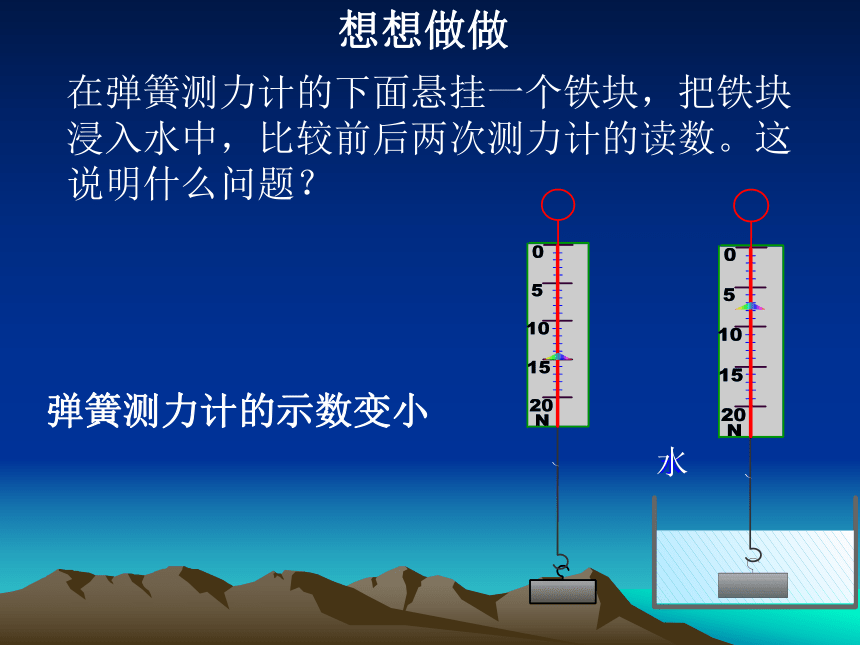 想想做做

在弹簧测力计的下面悬挂一个铁块，把铁块浸入水中，比较前后两次测力计的读数。这说明什么问题？

弹簧测力计的示数变小

0
5
10
15
20
N

0
5
10
15
20
N

水